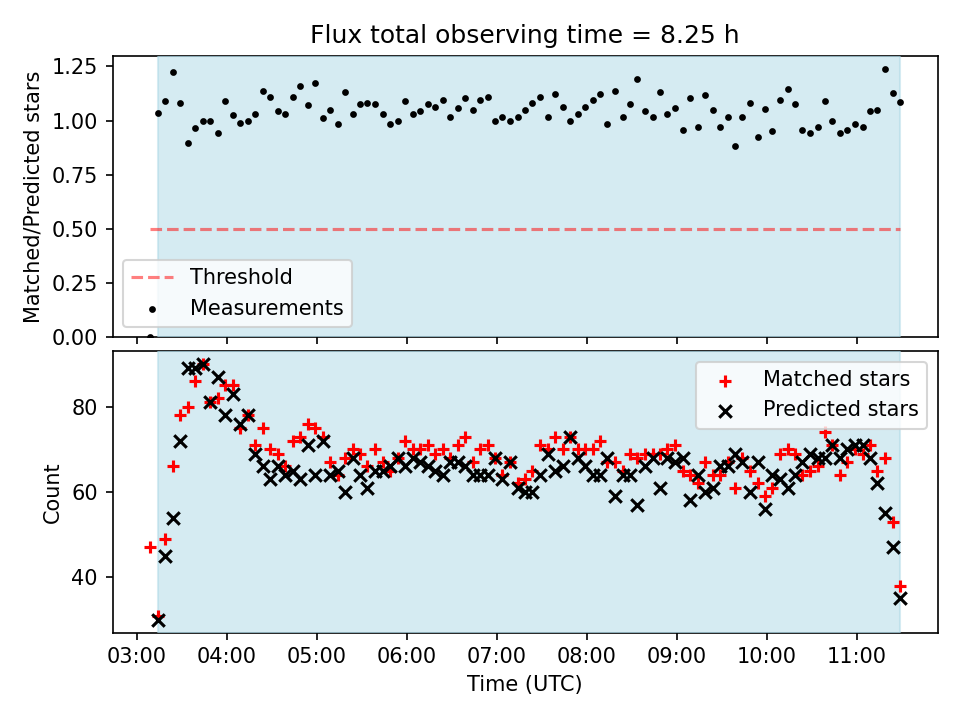 Flux total observing time = 8.25 h

Matched/Predicted stars

1.25
1.00
0.75
0.50
0.25
0.00

Threshold
Measurements

Count

80
60
40

Matched stars
Predicted stars

03:00 04:00 05:00 06:00 07:00 08:00 09:00 10:00 11:00

Time (UTC)